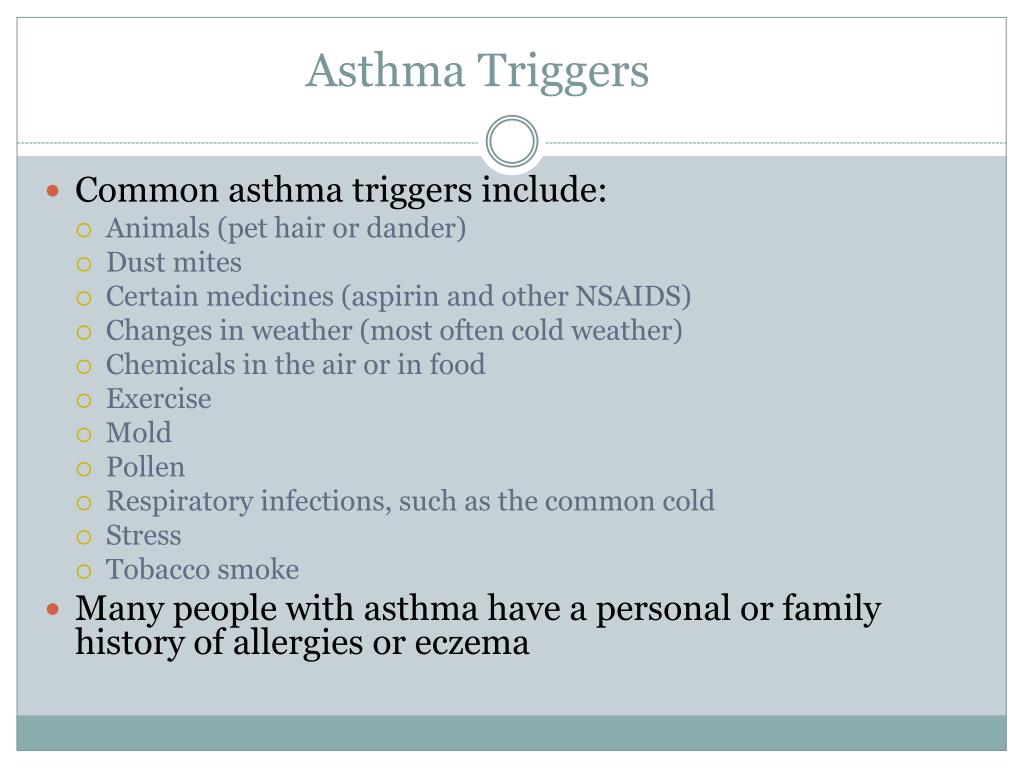 Asthma Triggers

- Common asthma triggers include:
  - Animals (pet hair or dander)
  - Dust mites
  - Certain medicines (aspirin and other NSAIDS)
  - Changes in weather (most often cold weather)
  - Chemicals in the air or in food
  - Exercise
  - Mold
  - Pollen
  - Respiratory infections, such as the common cold
  - Stress
  - Tobacco smoke
- Many people with asthma have a personal or family history of allergies or eczema